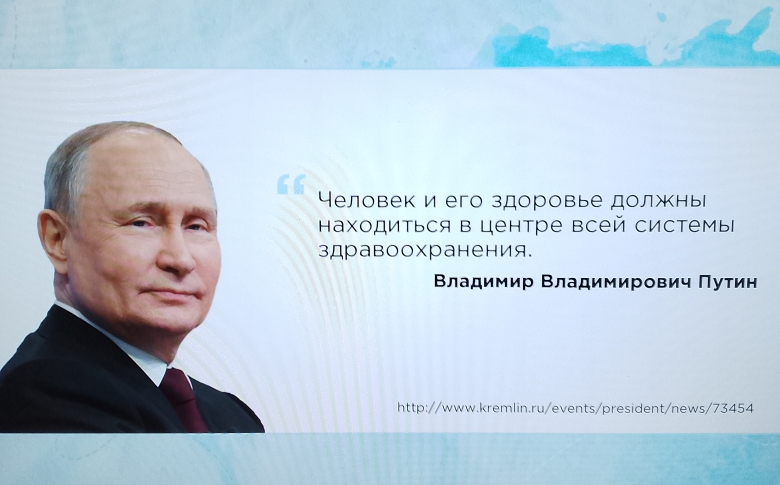 “ Человек и его здоровье должны находиться в центре всей системы здравоохранения.

Владимир Владимирович Путин

http://www.kremlin.ru/events/president/news/73454